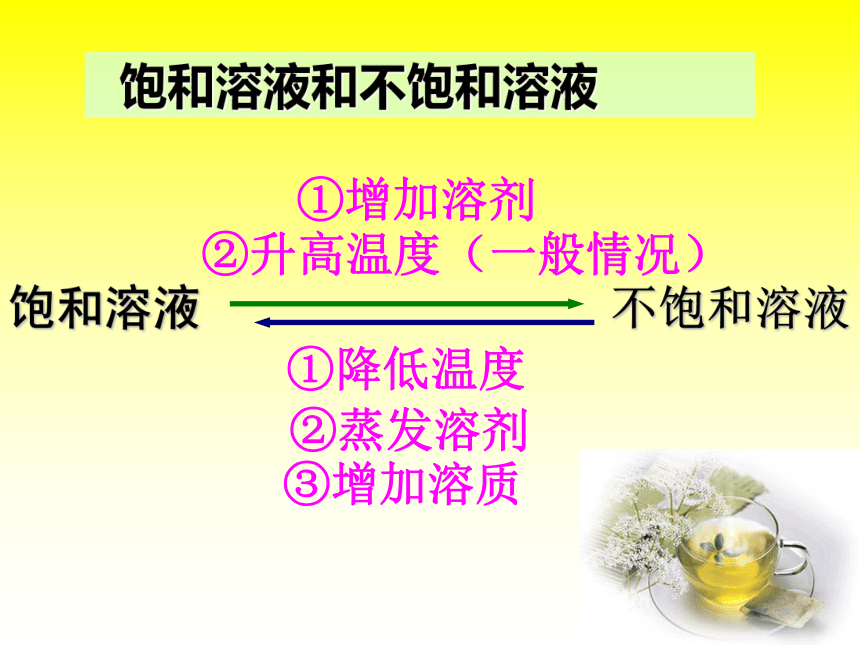 饱和溶液和不饱和溶液

①增加溶剂
②升高温度（一般情况）

饱和溶液 不饱和溶液

①降低温度
②蒸发溶剂
③增加溶质